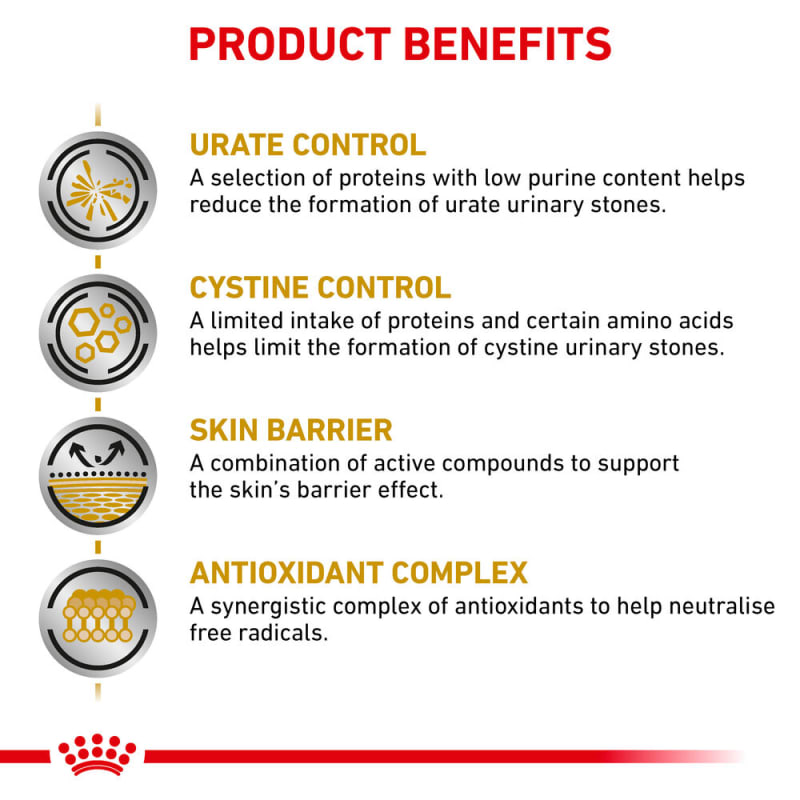 PRODUCT BENEFITS

URATE CONTROL
A selection of proteins with low purine content helps reduce the formation of urate urinary stones.

CYSTINE CONTROL
A limited intake of proteins and certain amino acids helps limit the formation of cystine urinary stones.

SKIN BARRIER
A combination of active compounds to support the skin's barrier effect.

ANTIOXIDANT COMPLEX
A synergistic complex of antioxidants to help neutralise free radicals.